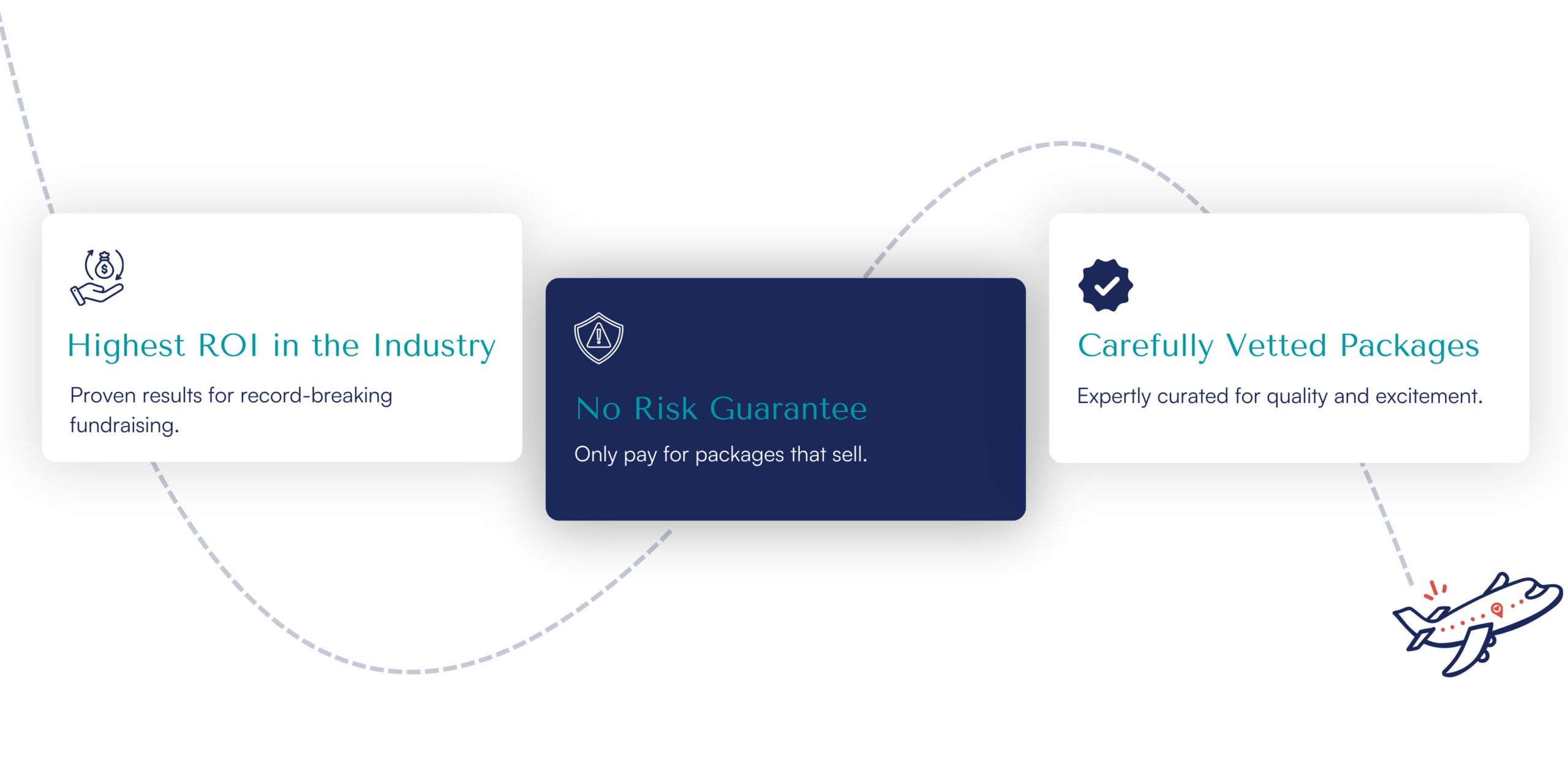 Highest ROI in the Industry

Proven results for record-breaking fundraising.

No Risk Guarantee

Only pay for packages that sell.

Carefully Vetted Packages

Expertly curated for quality and excitement.